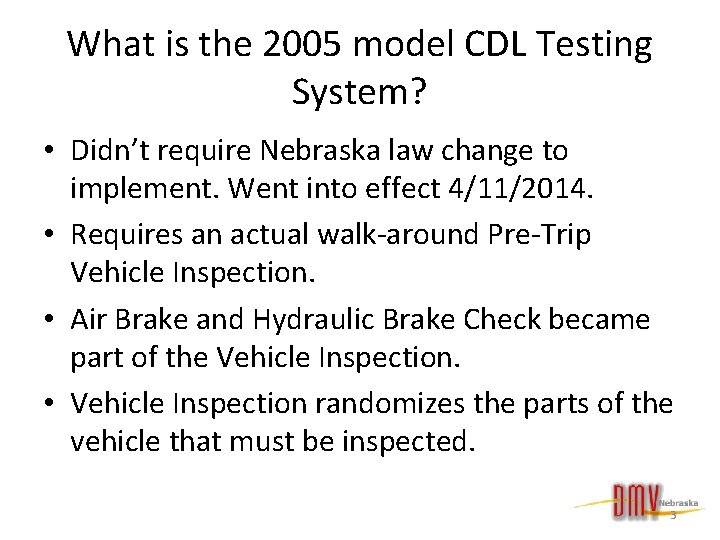 What is the 2005 model CDL Testing System?

• Didn't require Nebraska law change to implement. Went into effect 4/11/2014.
• Requires an actual walk-around Pre-Trip Vehicle Inspection.
• Air Brake and Hydraulic Brake Check became part of the Vehicle Inspection.
• Vehicle Inspection randomizes the parts of the vehicle that must be inspected.

DMV Nebraska

3